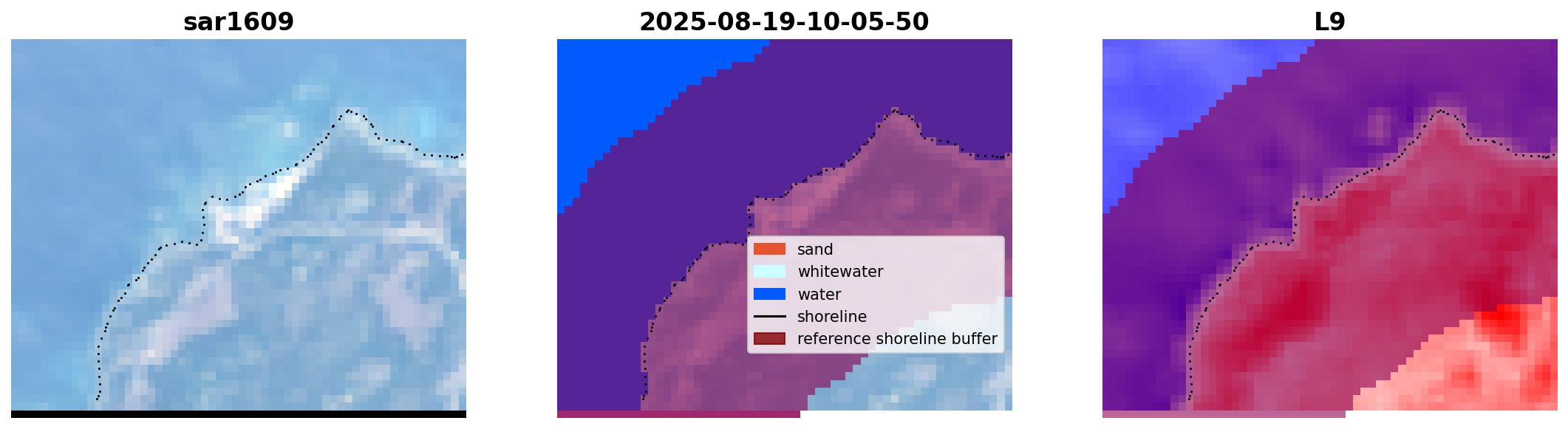 sar1609

2025-08-19-10-05-50

sand
whitewater
water
shoreline
reference shoreline buffer

L9